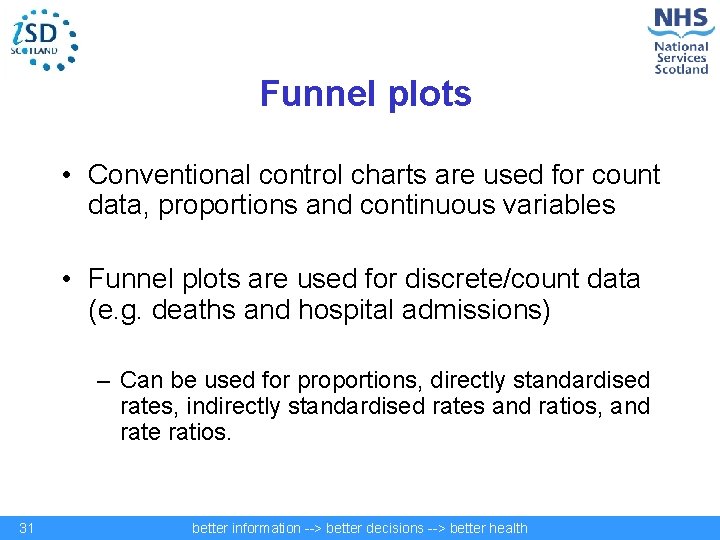 iSD SCOTLAND

NHS National Services Scotland

Funnel plots

• Conventional control charts are used for count data, proportions and continuous variables

• Funnel plots are used for discrete/count data (e.g. deaths and hospital admissions)

– Can be used for proportions, directly standardised rates, indirectly standardised rates and ratios, and rate ratios.

31

better information --> better decisions --> better health